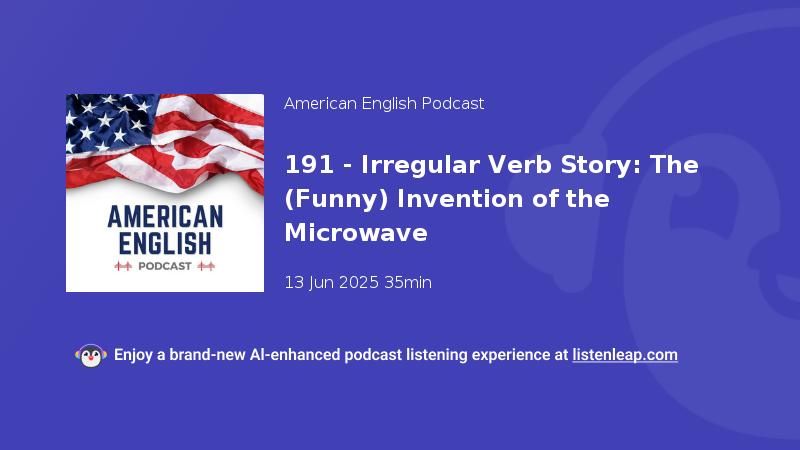 AMERICAN ENGLISH PODCAST

American English Podcast

191 - Irregular Verb Story: The (Funny) Invention of the Microwave

13 Jun 2025 35min

Enjoy a brand-new AI-enhanced podcast listening experience at listenleap.com